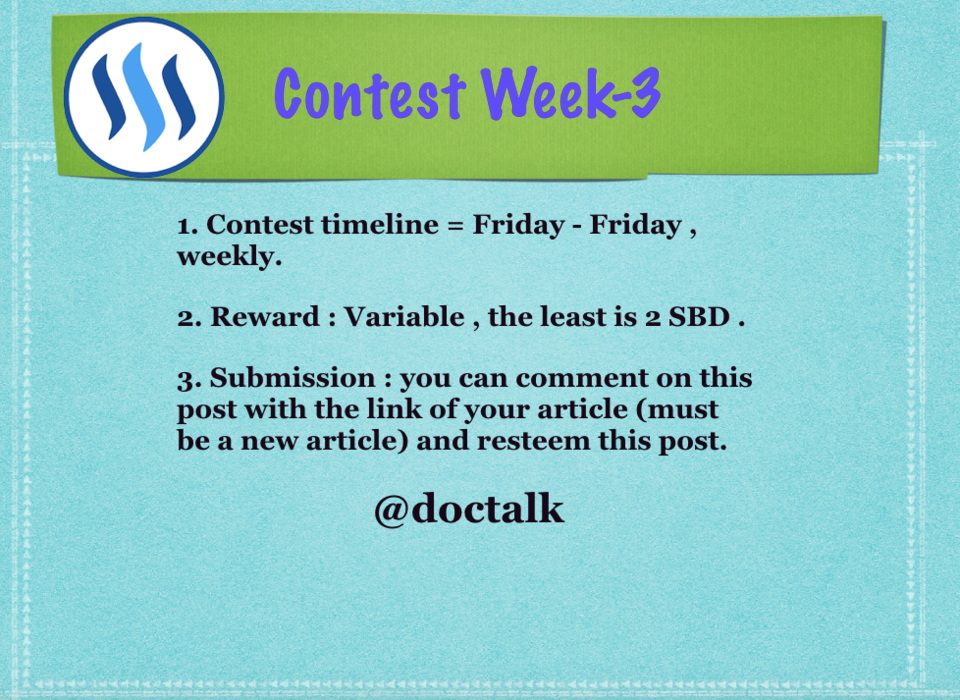 Contest Week-3

1. Contest timeline = Friday - Friday , weekly.

2. Reward : Variable , the least is 2 SBD .

3. Submission : you can comment on this post with the link of your article (must be a new article) and resteem this post.

@doctalk